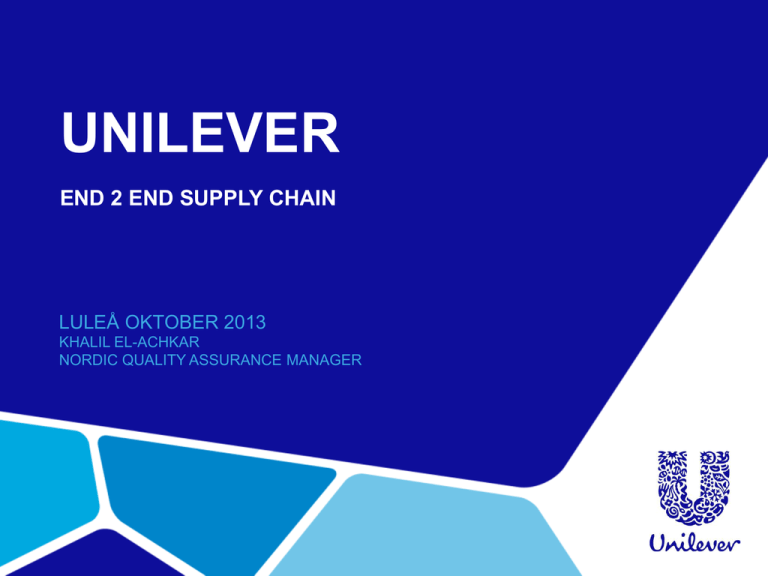 UNILEVER

END 2 END SUPPLY CHAIN

LULEÅ OKTOBER 2013
KHALIL EL-ACHKAR
NORDIC QUALITY ASSURANCE MANAGER

Unilever